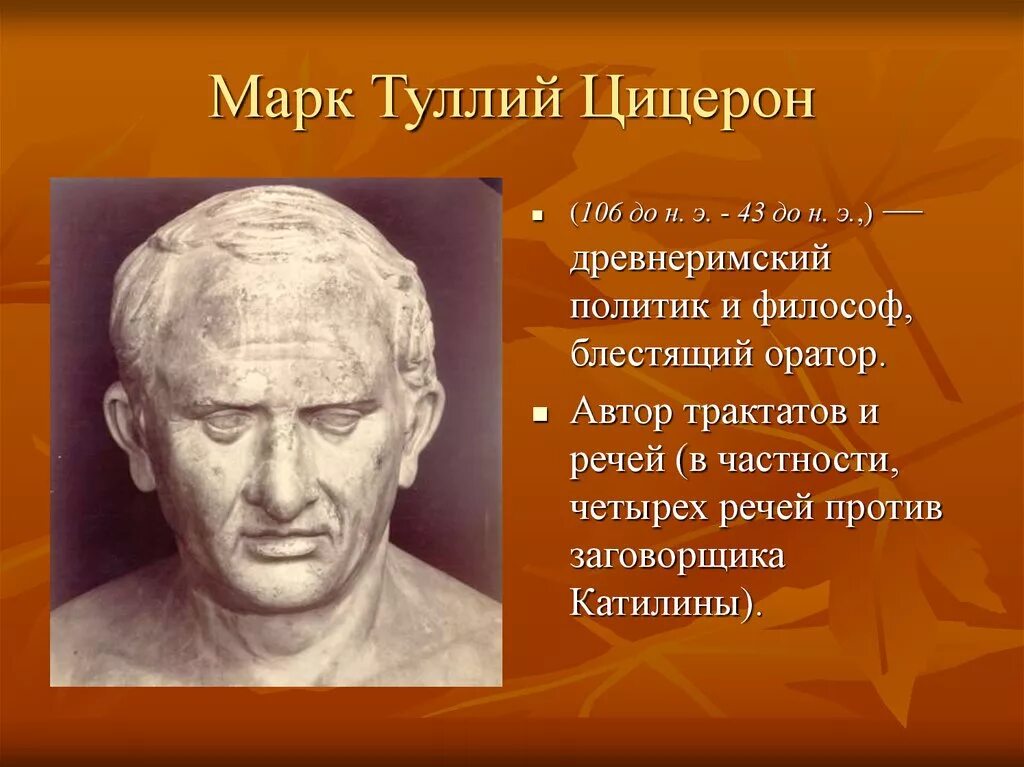 Марк Туллий Цицерон

- (106 до н. э. - 43 до н. э.,) — древнеримский политик и философ, блестящий оратор.
- Автор трактатов и речей (в частности, четырех речей против заговорщика Катилины).